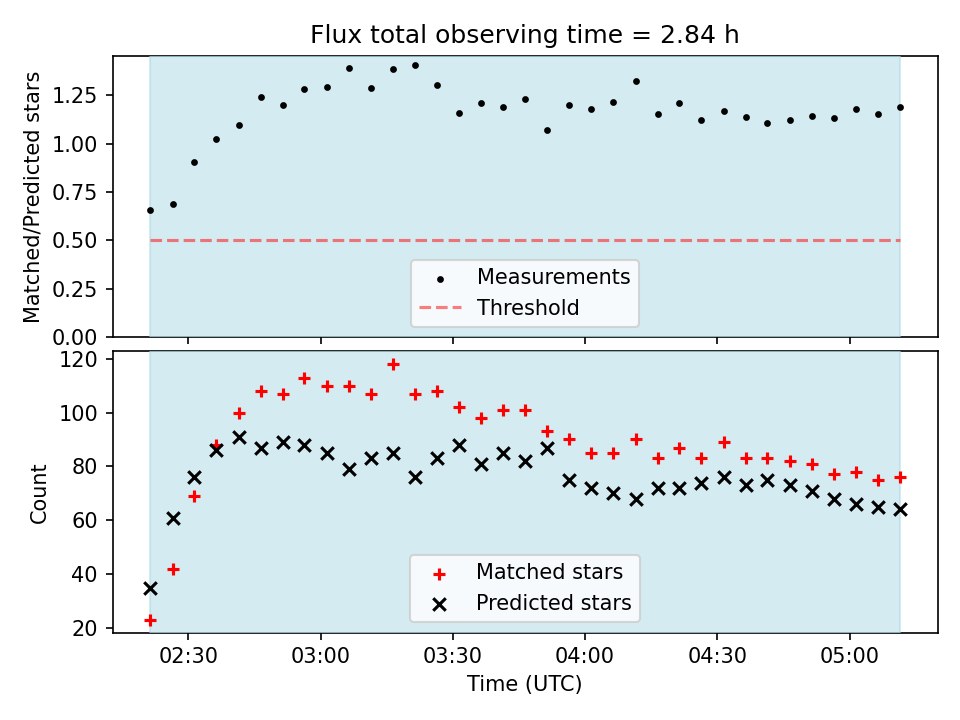 Flux total observing time = 2.84 h

Matched/Predicted stars

1.25
1.00
0.75
0.50
0.25
0.00

Measurements
Threshold

Count

120
100
80
60
40
20

Matched stars
Predicted stars

02:30
03:00
03:30
04:00
04:30
05:00

Time (UTC)